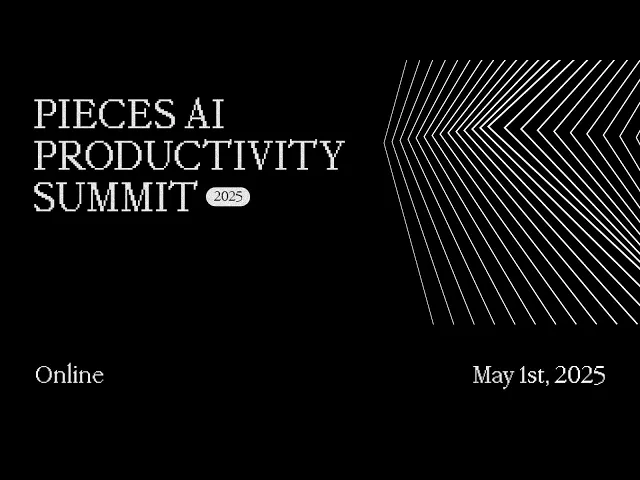 PIECES AI PRODUCTIVITY SUMMIT 2025

Online

May 1st, 2025